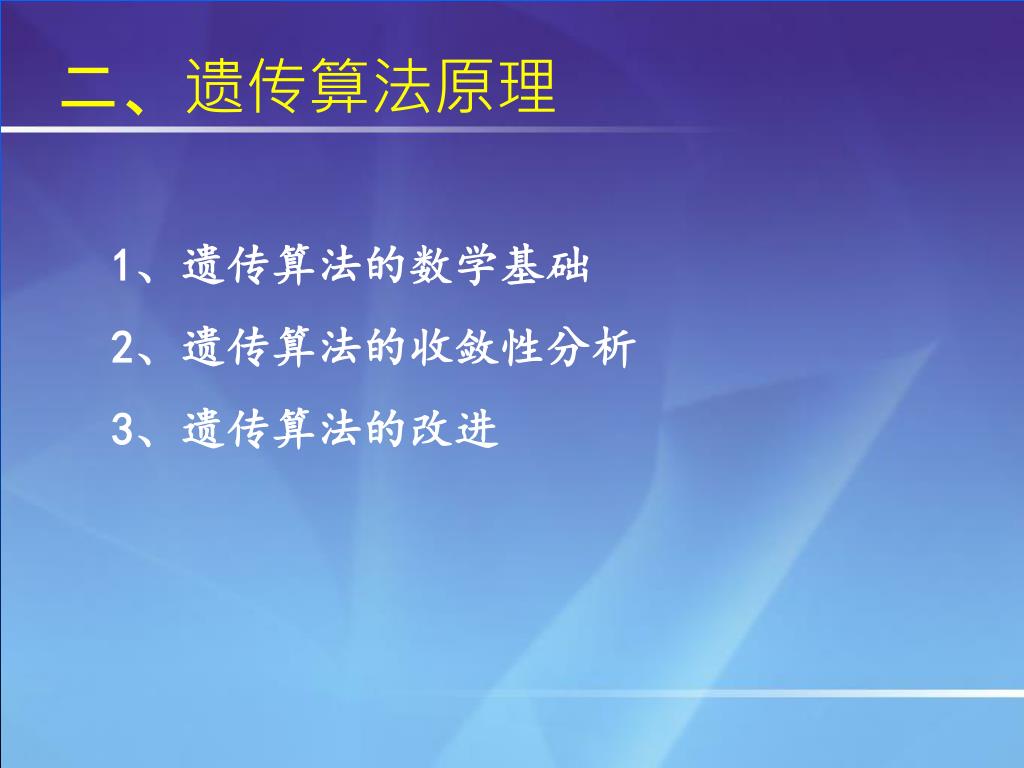 二、遗传算法原理

1、遗传算法的数学基础

2、遗传算法的收敛性分析

3、遗传算法的改进